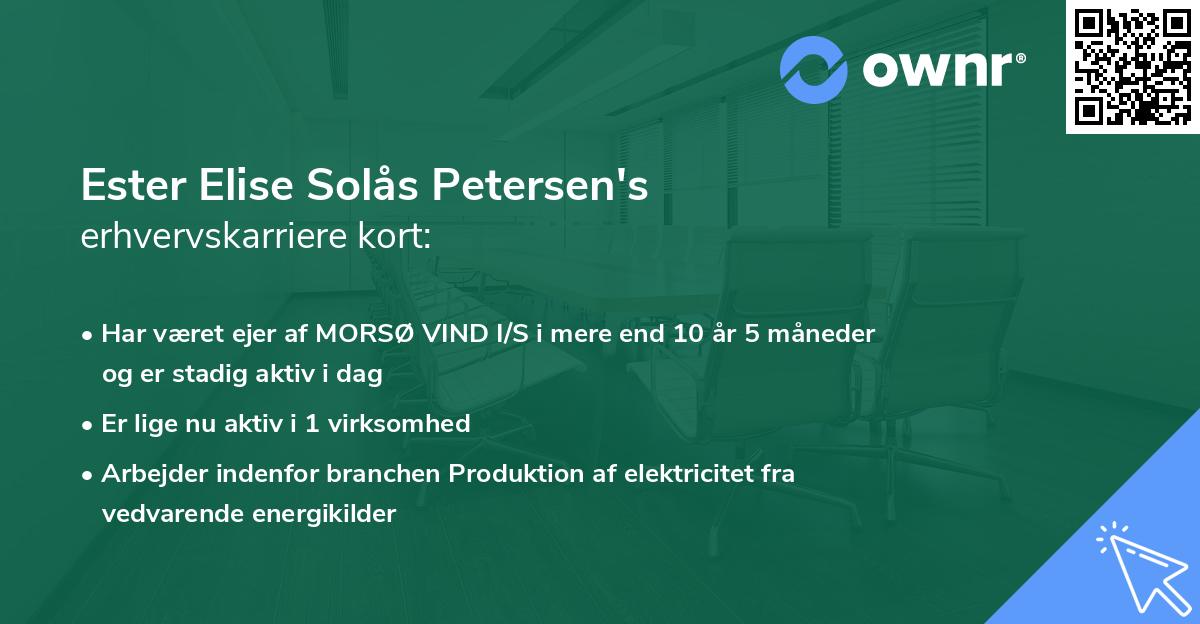 ownr®

Ester Elise Solås Petersen's
erhvervskarriere kort:

• Har været ejer af MORSØ VIND I/S i mere end 10 år 5 måneder og er stadig aktiv i dag

• Er lige nu aktiv i 1 virksomhed

• Arbejder indenfor branchen Produktion af elektricitet fra vedvarende energikilder